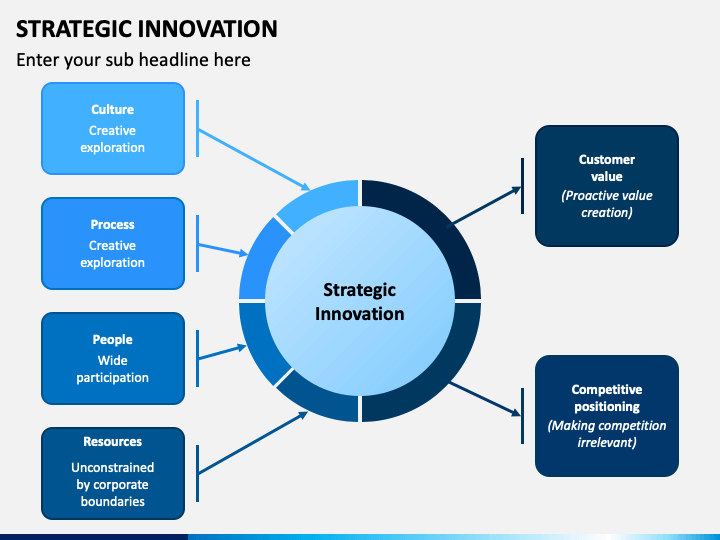 STRATEGIC INNOVATION

Enter your sub headline here

Culture
Creative exploration

Process
Creative exploration

People
Wide participation

Resources
Unconstrained by corporate boundaries

Strategic Innovation

Customer value
(Proactive value creation)

Competitive positioning
(Making competition irrelevant)